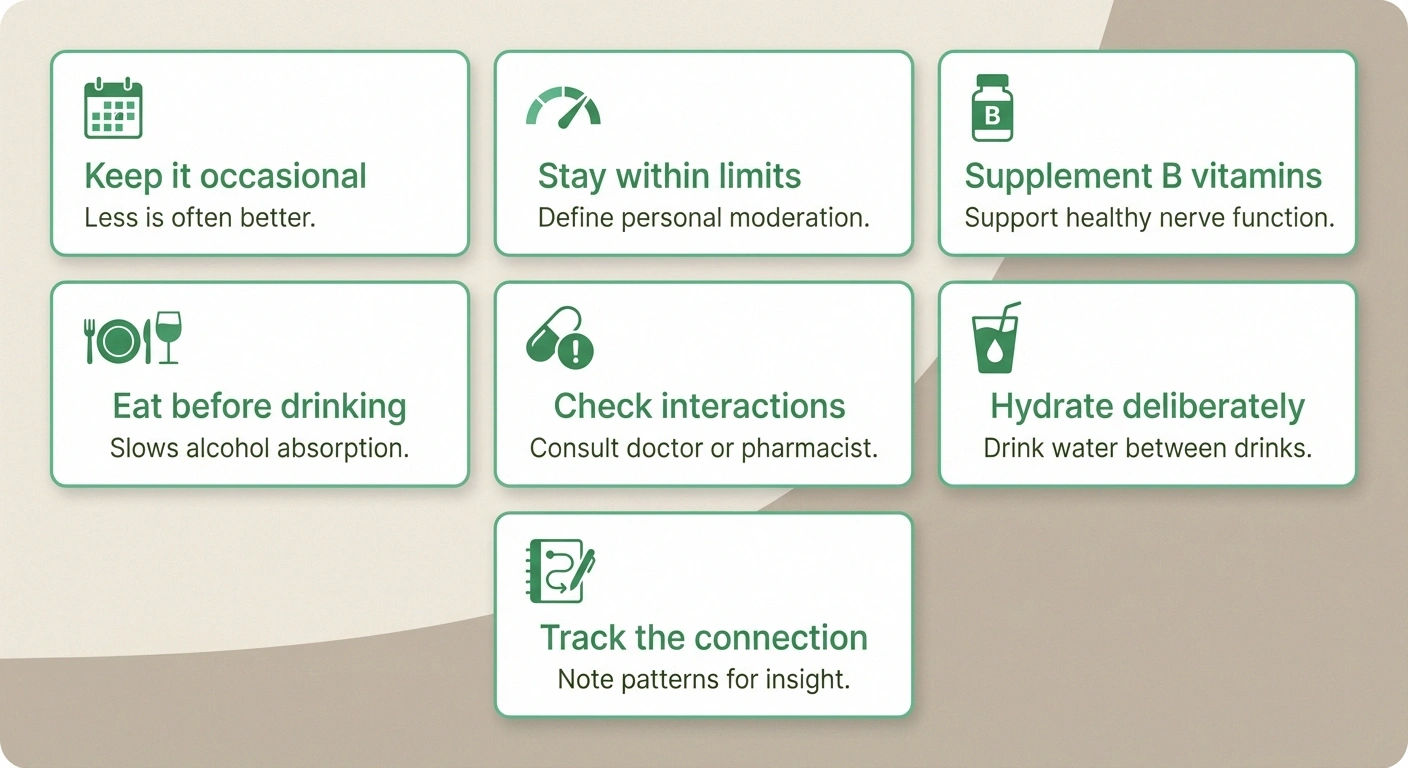 Keep it occasional
Less is often better.

Stay within limits
Define personal moderation.

B

Supplement B vitamins
Support healthy nerve function.

Eat before drinking
Slows alcohol absorption.

Check interactions
Consult doctor or pharmacist.

Hydrate deliberately
Drink water between drinks.

Track the connection
Note patterns for insight.